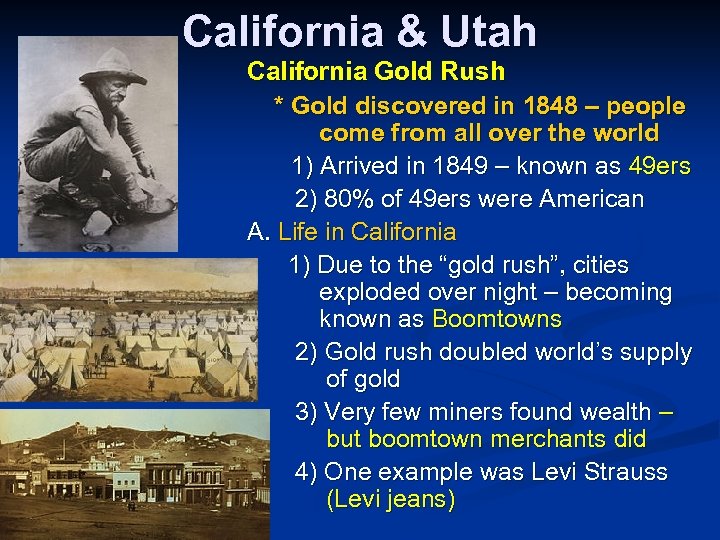 California & Utah

California Gold Rush

* Gold discovered in 1848 – people come from all over the world

1) Arrived in 1849 – known as 49ers

2) 80% of 49ers were American

A. Life in California

1) Due to the “gold rush”, cities exploded over night – becoming known as Boomtowns

2) Gold rush doubled world’s supply of gold

3) Very few miners found wealth – but boomtown merchants did

4) One example was Levi Strauss (Levi jeans)